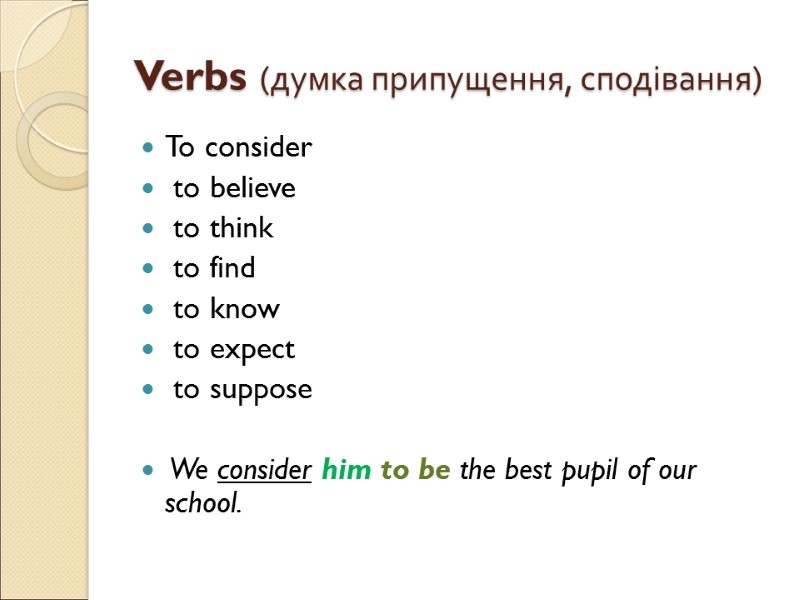 Verbs (думка припущення, сподівання)

- To consider
- to believe
- to think
- to find
- to know
- to expect
- to suppose

- We consider him to be the best pupil of our school.